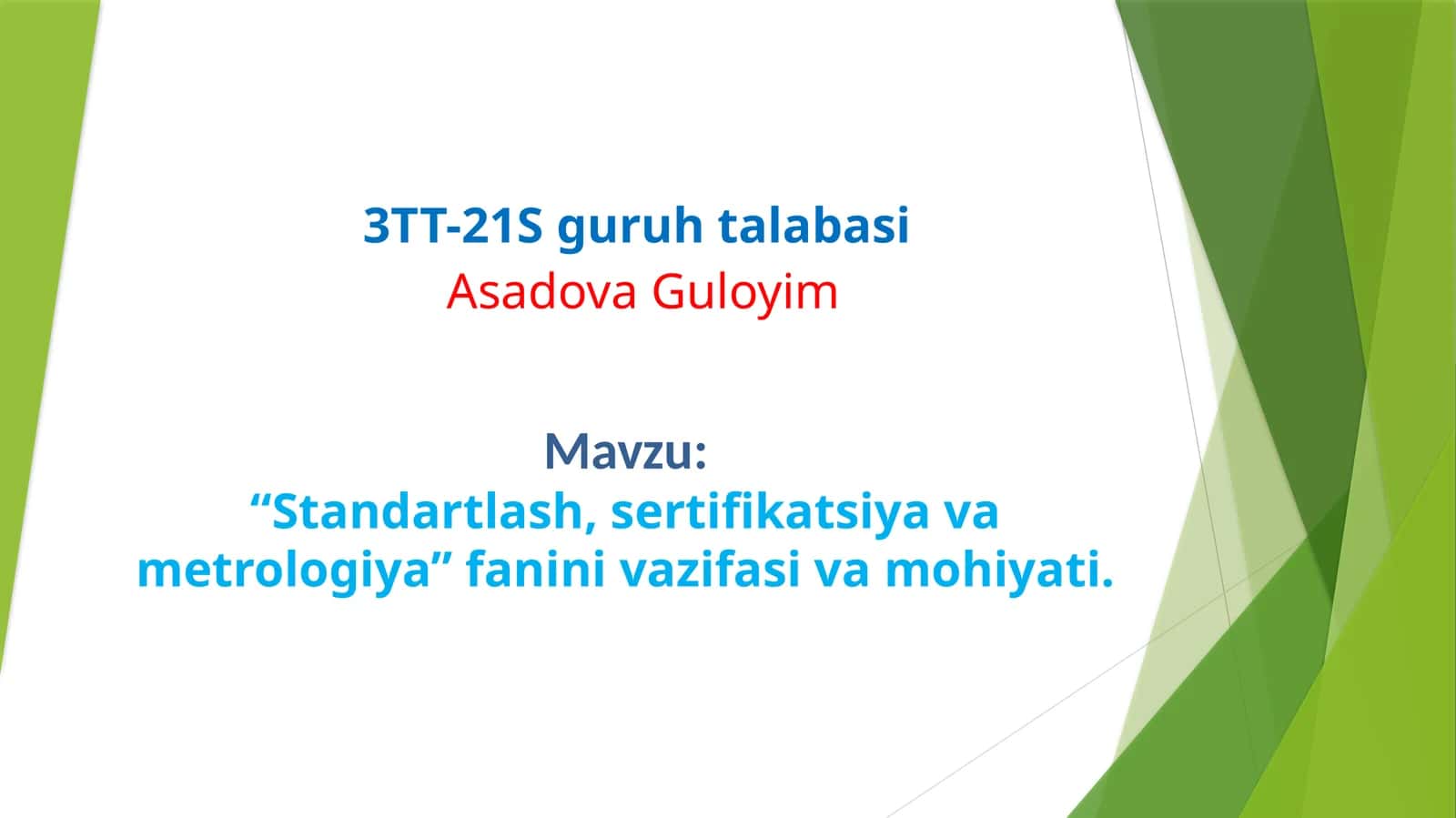 3TT-21S guruh talabasi
Asadova Guloyim

Mavzu:
“Standartlash, sertifikatsiya va metrologiya” fanini vazifasi va mohiyati.